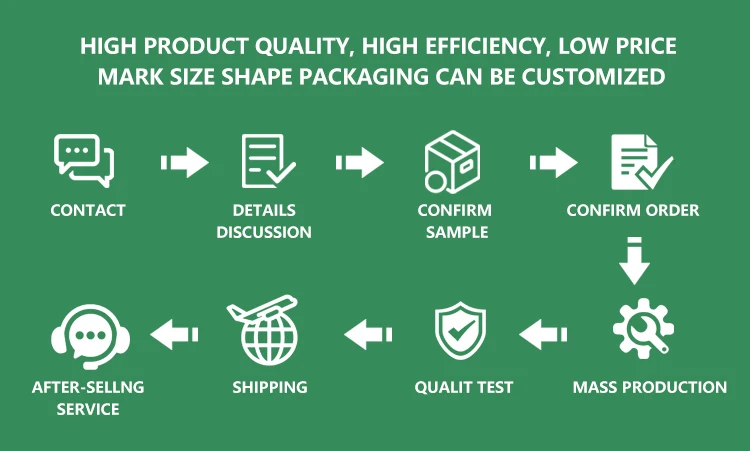 HIGH PRODUCT QUALITY, HIGH EFFICIENCY, LOW PRICE
MARK SIZE SHAPE PACKAGING CAN BE CUSTOMIZED

CONTACT

DETAILS DISCUSSION

CONFIRM SAMPLE

CONFIRM ORDER

MASS PRODUCTION

QUALIT TEST

SHIPPING

AFTER-SELLNG SERVICE